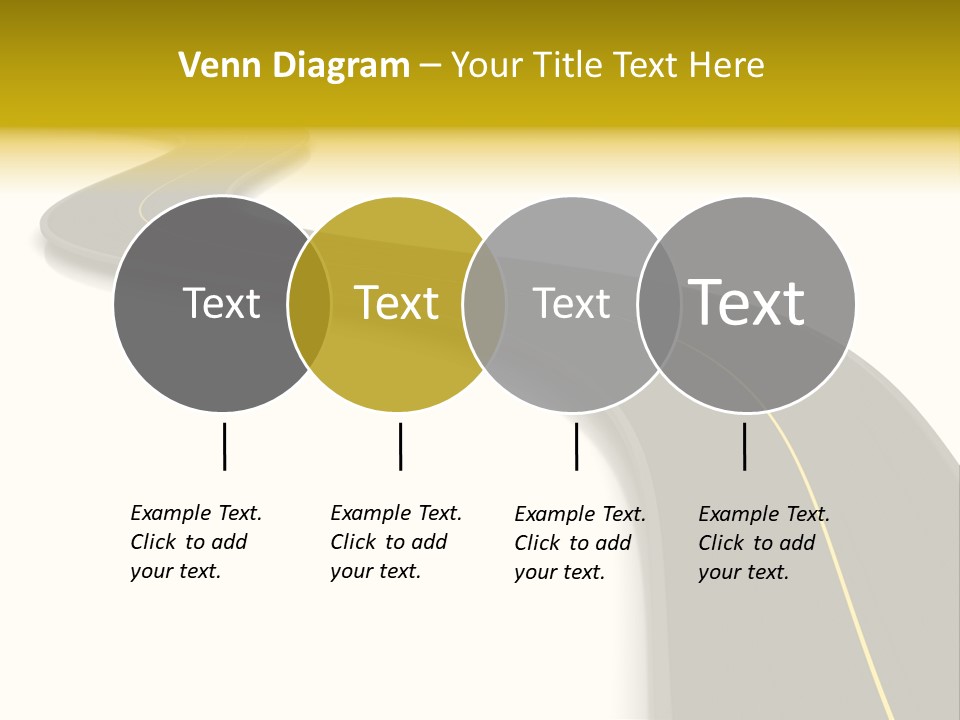 Venn Diagram – Your Title Text Here

Text

Text

Text

Text

Example Text. Click to add your text.

Example Text. Click to add your text.

Example Text. Click to add your text.

Example Text. Click to add your text.